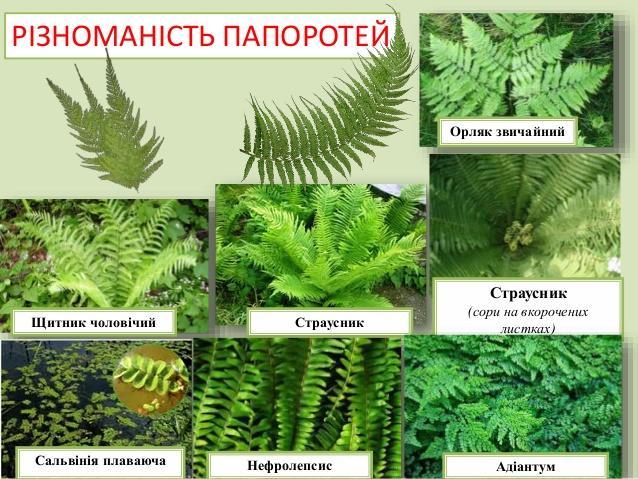 РІЗНОМАНІСТЬ ПАПОРОТЕЙ

Орляк звичайний

Щитник чоловічий

Страусник

Страусник
(сори на вкорочених листках)

Сальвінія плаваюча

Нефролепсис

Адіантум